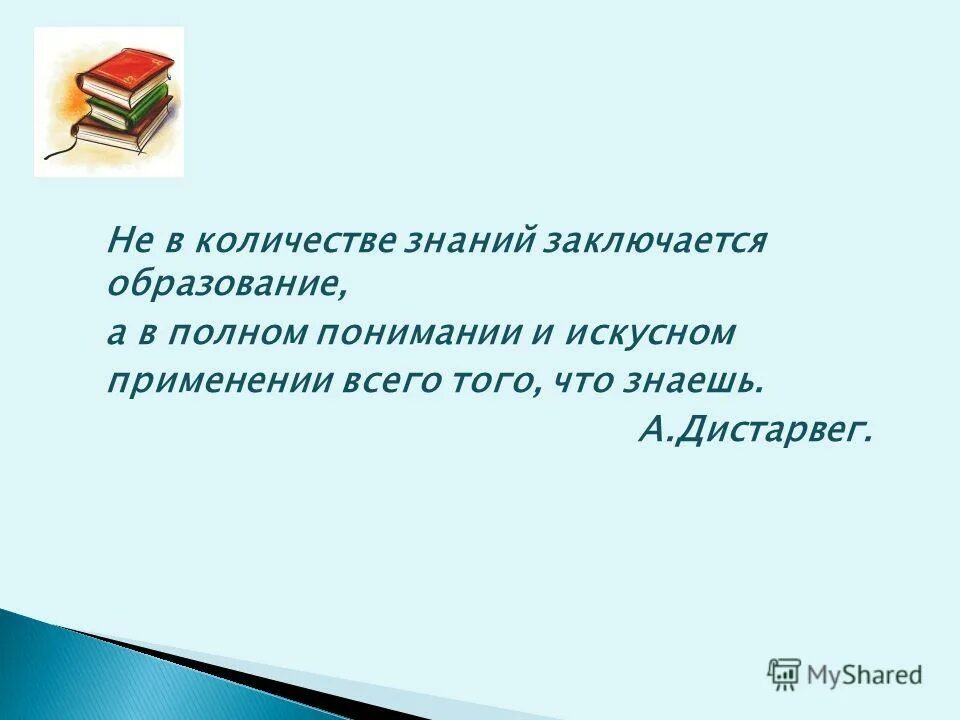 Не в количестве знаний заключается образование,
а в полном понимании и искусном применении всего того, что знаешь.
А.Дистарвег.

MyShared